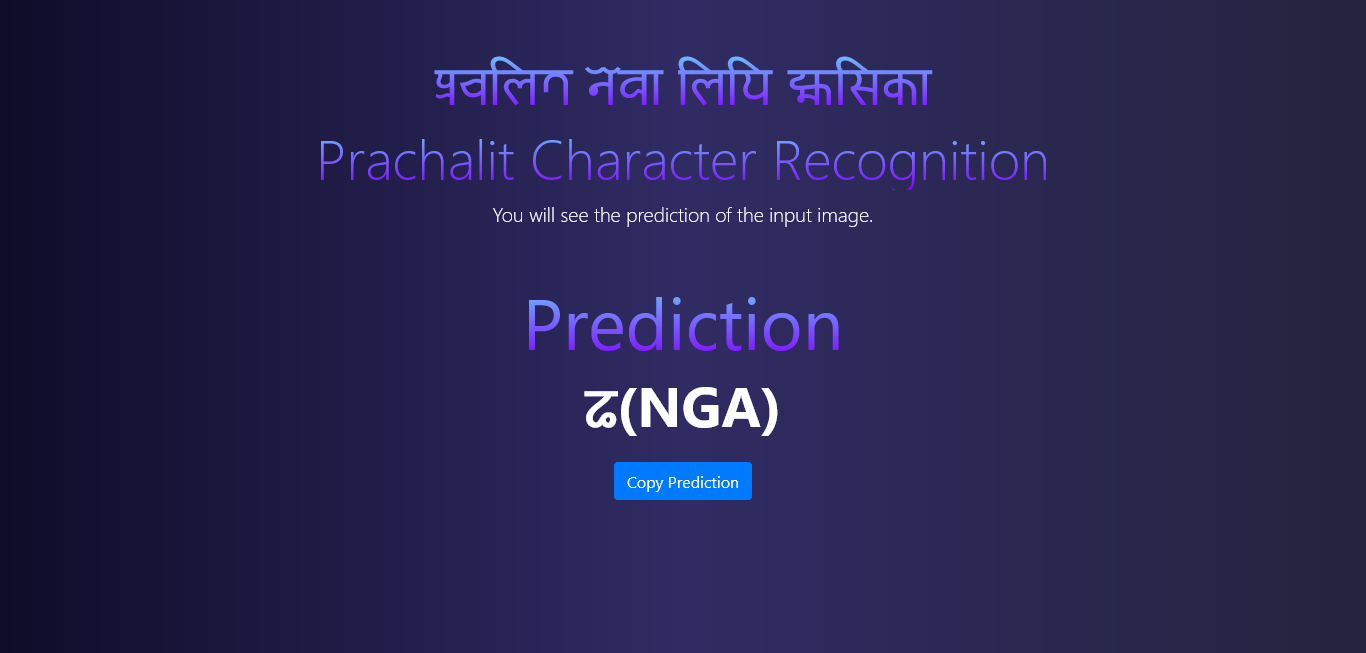 प्रचलित नेवा लिपि म्हसिका

Prachalit Character Recognition

You will see the prediction of the input image.

Prediction

ङ(NGA)

Copy Prediction